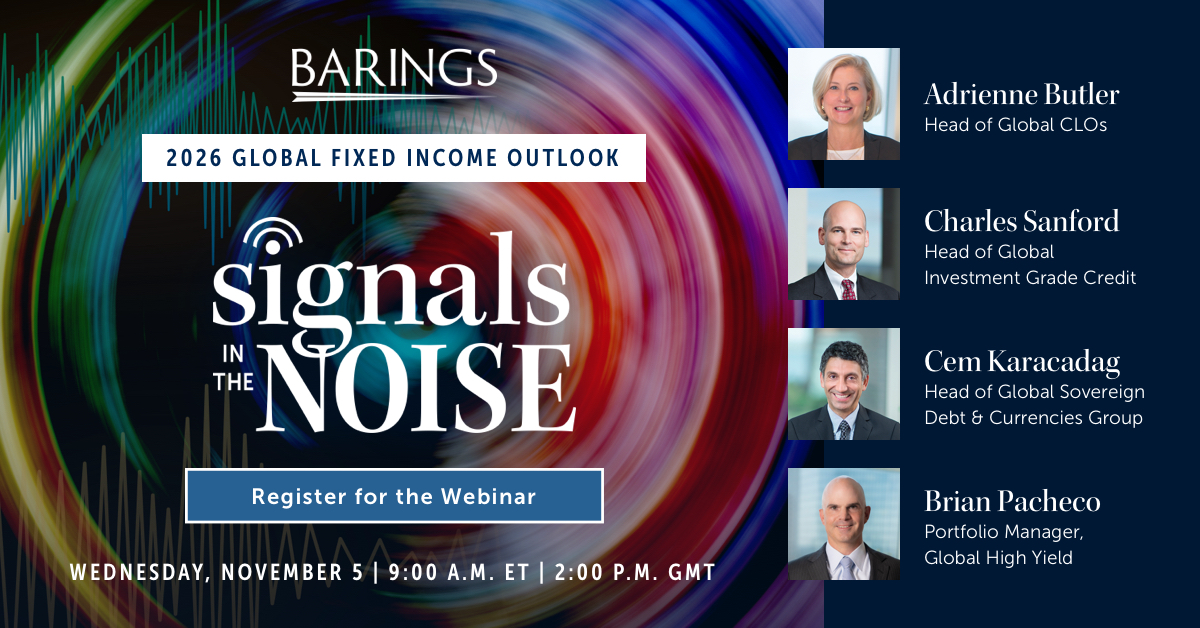 BARINGS

2026 GLOBAL FIXED INCOME OUTLOOK

signals IN THE NOISE

Register for the Webinar

WEDNESDAY, NOVEMBER 5 | 9:00 A.M. ET | 2:00 P.M. GMT

Adrienne Butler
Head of Global CLOs

Charles Sanford
Head of Global Investment Grade Credit

Cem Karacadag
Head of Global Sovereign Debt & Currencies Group

Brian Pacheco
Portfolio Manager, Global High Yield